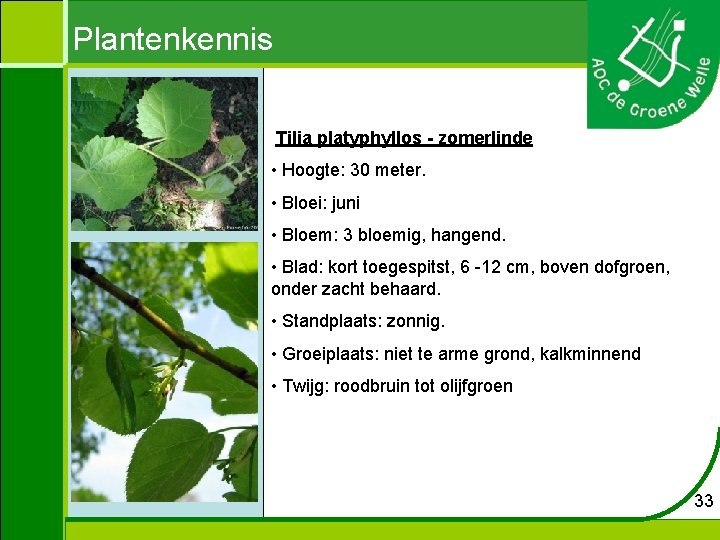 Plantenkennis

AOC de Groene Welle

Tilia platyphyllos - zomerlinde

• Hoogte: 30 meter.

• Bloei: juni

• Bloem: 3 bloemig, hangend.

• Blad: kort toegespitst, 6 -12 cm, boven dofgroen, onder zacht behaard.

• Standplaats: zonnig.

• Groeiplaats: niet te arme grond, kalkminnend

• Twijg: roodbruin tot olijfgroen

33